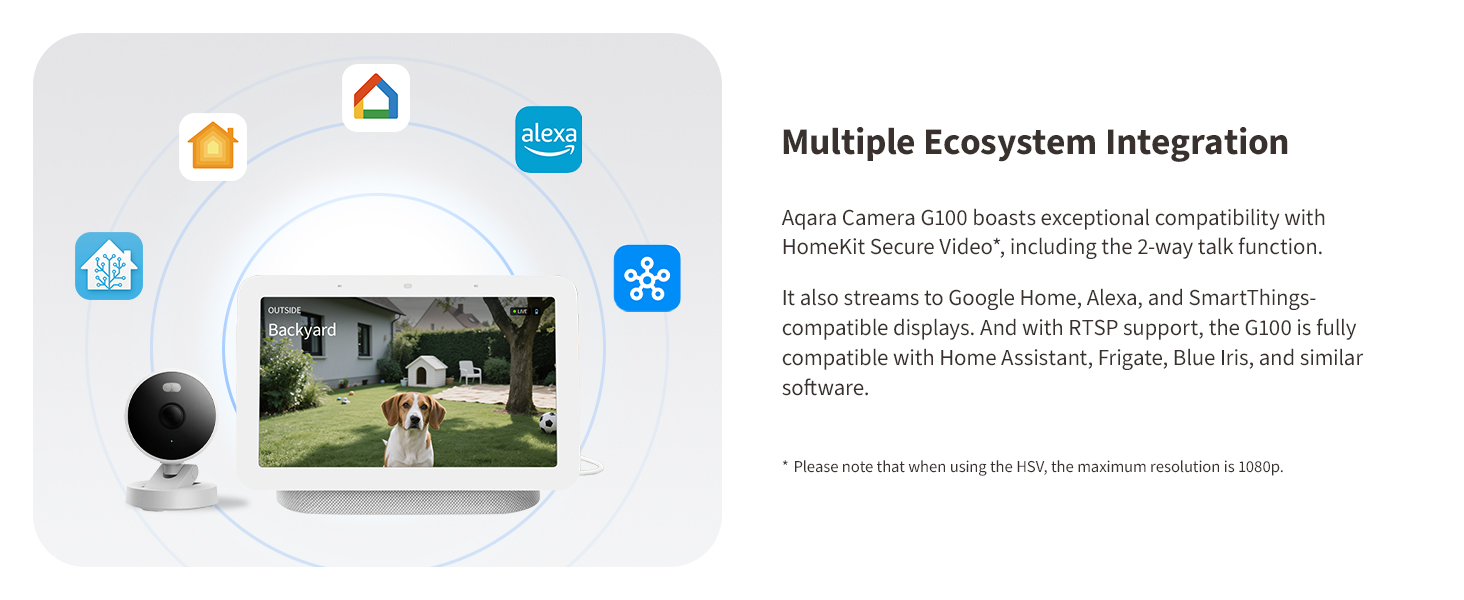 alexa

OUTSIDE
Backyard
LIVE

Multiple Ecosystem Integration

Aqara Camera G100 boasts exceptional compatibility with HomeKit Secure Video*, including the 2-way talk function.

It also streams to Google Home, Alexa, and SmartThings-compatible displays. And with RTSP support, the G100 is fully compatible with Home Assistant, Frigate, Blue Iris, and similar software.

* Please note that when using the HSV, the maximum resolution is 1080p.